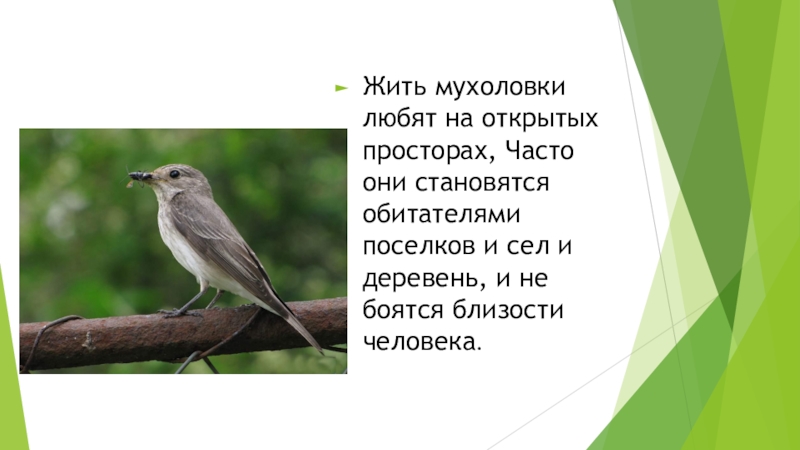 Жить мухоловки любят на открытых просторах, Часто они становятся обитателями поселков и сел и деревень, и не боятся близости человека.